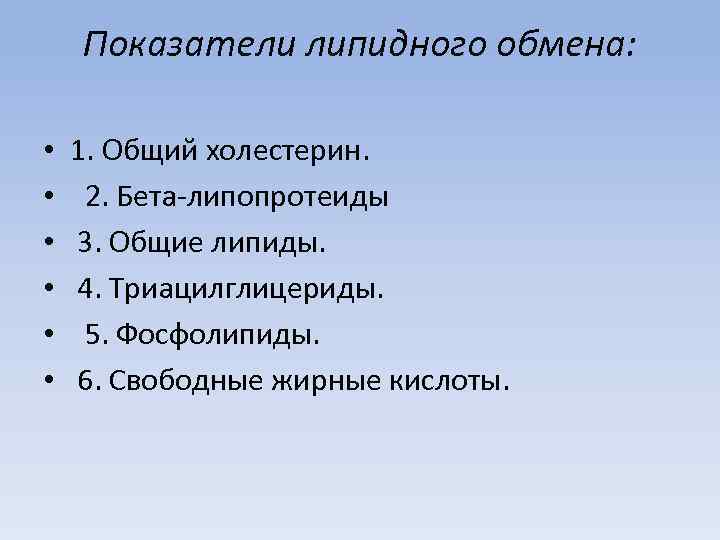 Показатели липидного обмена:

• 1. Общий холестерин.
• 2. Бета-липопротеиды
• 3. Общие липиды.
• 4. Триацилглицериды.
• 5. Фосфолипиды.
• 6. Свободные жирные кислоты.